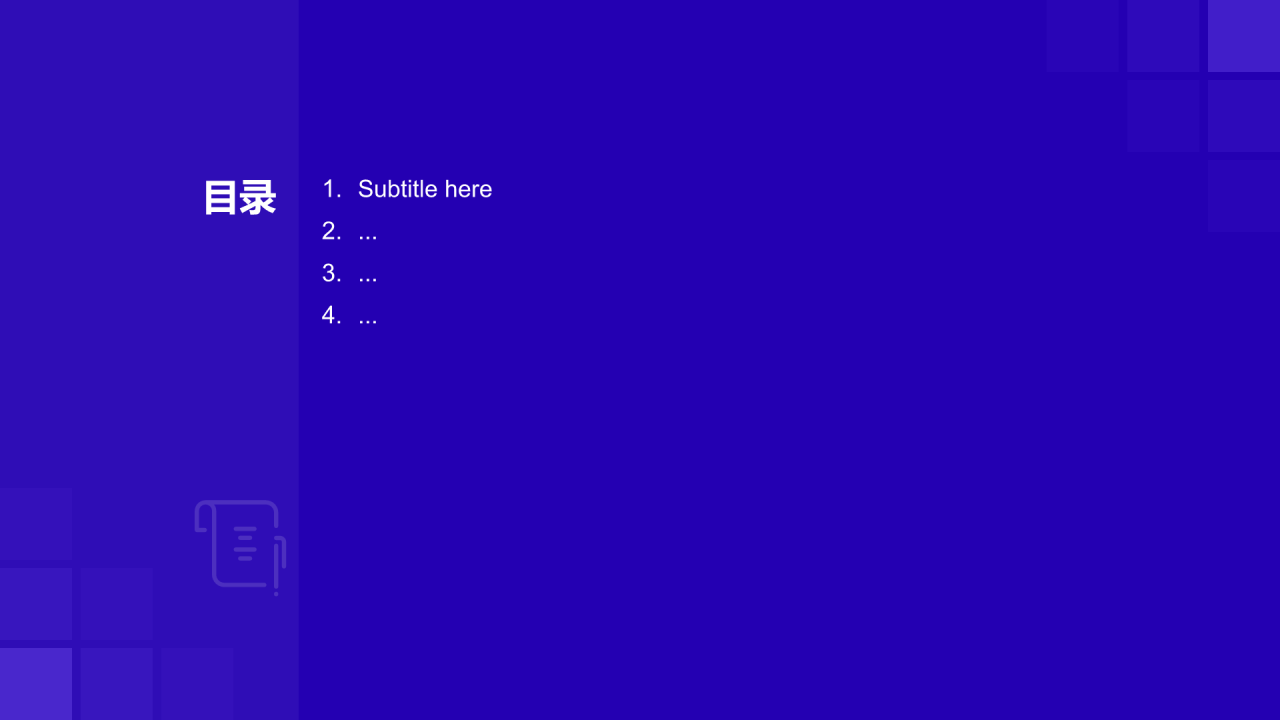 目录

1. Subtitle here
2. ...
3. ...
4. ...